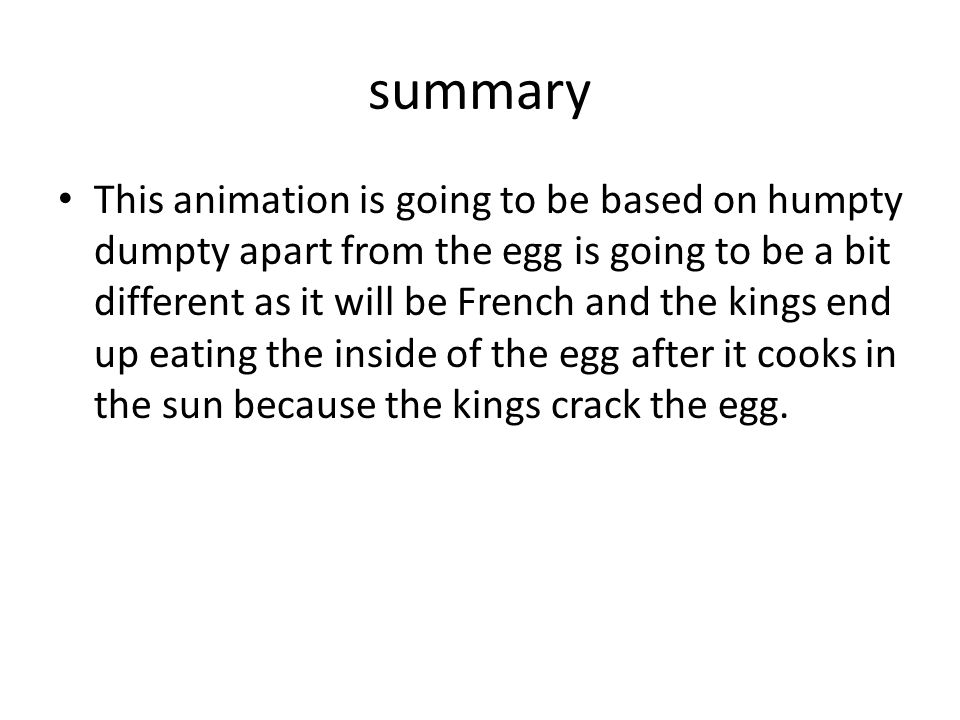 summary

• This animation is going to be based on humpty dumpty apart from the egg is going to be a bit different as it will be French and the kings end up eating the inside of the egg after it cooks in the sun because the kings crack the egg.